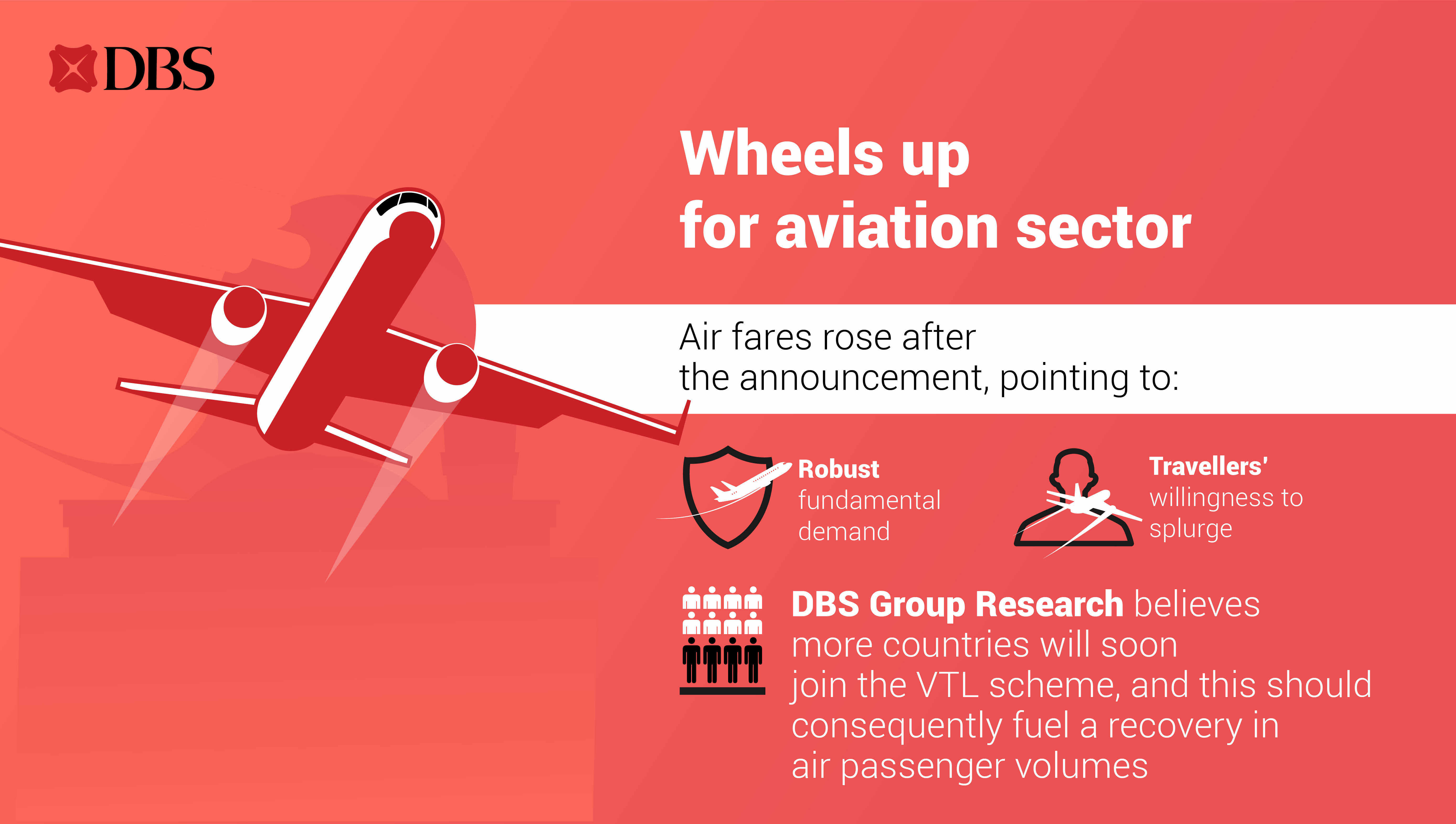 DBS

Wheels up
for aviation sector

Air fares rose after
the announcement, pointing to:

Robust fundamental demand

Travellers' willingness to splurge

DBS Group Research believes more countries will soon join the VTL scheme, and this should consequently fuel a recovery in air passenger volumes